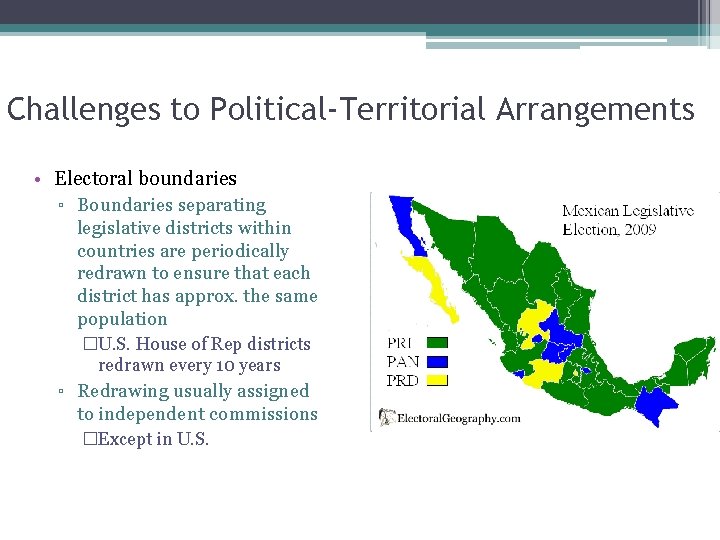 Challenges to Political-Territorial Arrangements

• Electoral boundaries
▫ Boundaries separating legislative districts within countries are periodically redrawn to ensure that each district has approx. the same population
□U.S. House of Rep districts redrawn every 10 years
▫ Redrawing usually assigned to independent commissions
□Except in U.S.

Mexican Legislative Election, 2009

PRI
PAN
PRD

ElectoralGeography.com